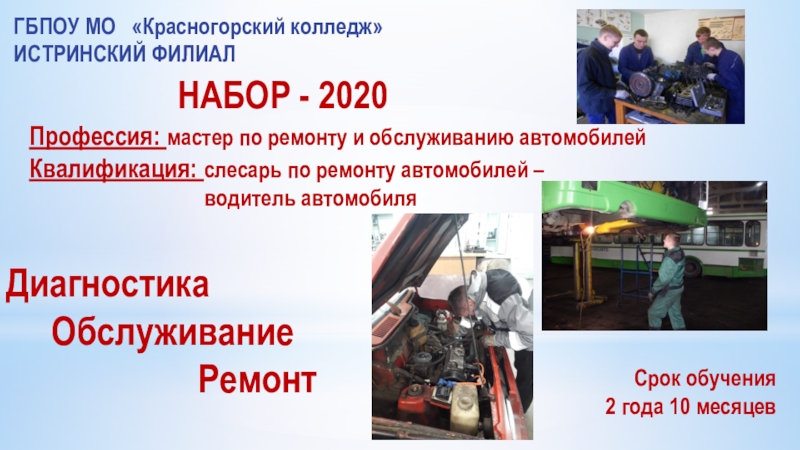 ГБПОУ МО «Красногорский колледж»
ИСТРИНСКИЙ ФИЛИАЛ

НАБОР - 2020

Профессия: мастер по ремонту и обслуживанию автомобилей
Квалификация: слесарь по ремонту автомобилей – водитель автомобиля

Диагностика
Обслуживание
Ремонт

Срок обучения
2 года 10 месяцев